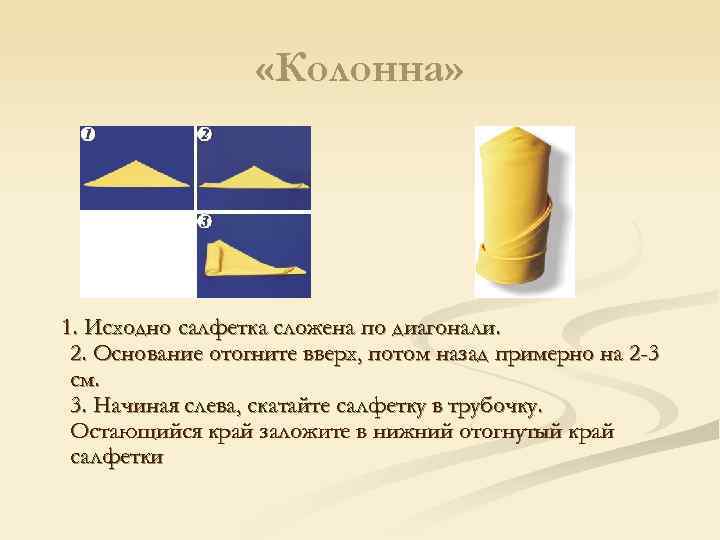 «Колонна»

1

2

3

1. Исходно салфетка сложена по диагонали.
2. Основание отогните вверх, потом назад примерно на 2-3 см.
3. Начиная слева, скатайте салфетку в трубочку. Остающийся край заложите в нижний отогнутый край салфетки